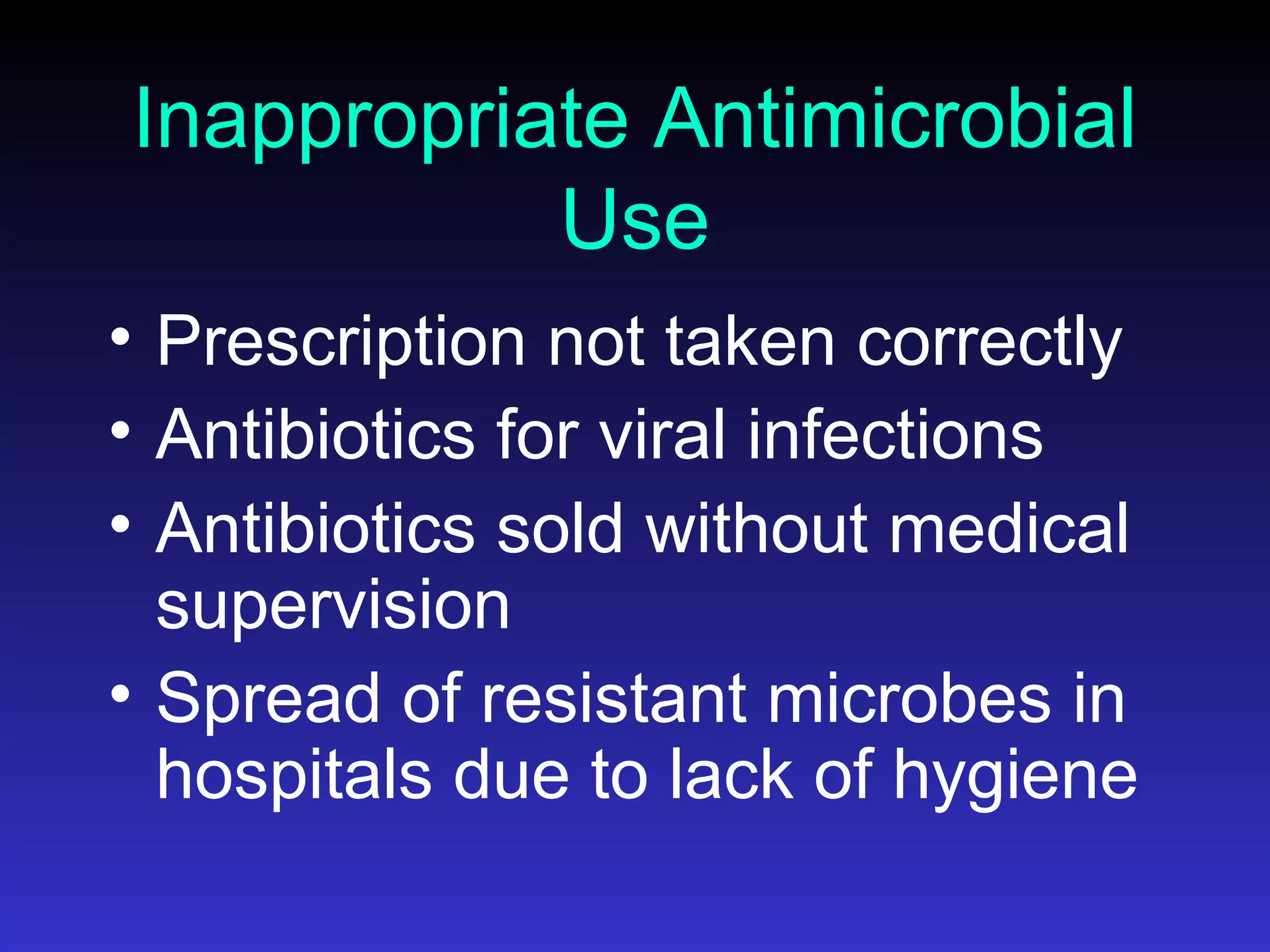 Inappropriate Antimicrobial Use

• Prescription not taken correctly
• Antibiotics for viral infections
• Antibiotics sold without medical supervision
• Spread of resistant microbes in hospitals due to lack of hygiene